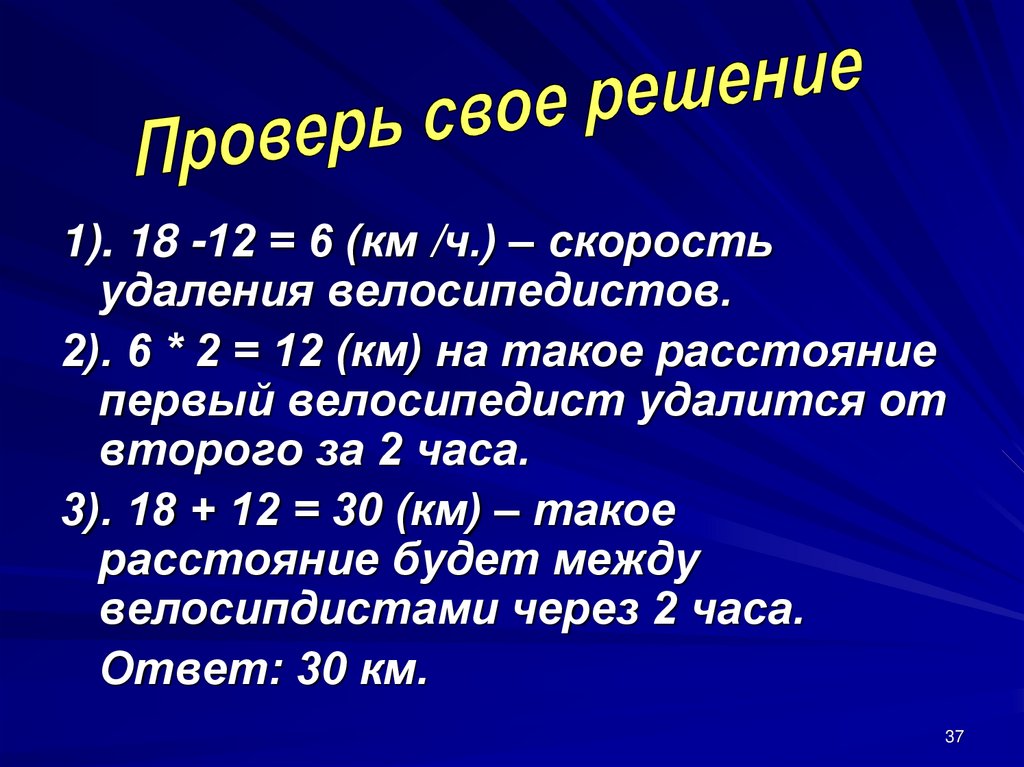 Проверь свое решение

1). 18 -12 = 6 (км /ч.) – скорость удаления велосипедистов.

2). 6 * 2 = 12 (км) на такое расстояние первый велосипедист удалится от второго за 2 часа.

3). 18 + 12 = 30 (км) – такое расстояние будет между велосипдистами через 2 часа.

Ответ: 30 км.

37